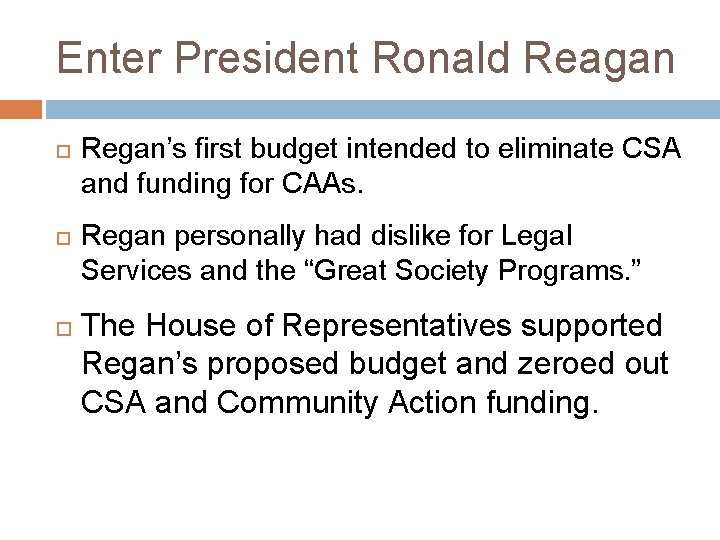 Enter President Ronald Reagan

Regan’s first budget intended to eliminate CSA and funding for CAAs.

Regan personally had dislike for Legal Services and the “Great Society Programs.”

The House of Representatives supported Regan’s proposed budget and zeroed out CSA and Community Action funding.